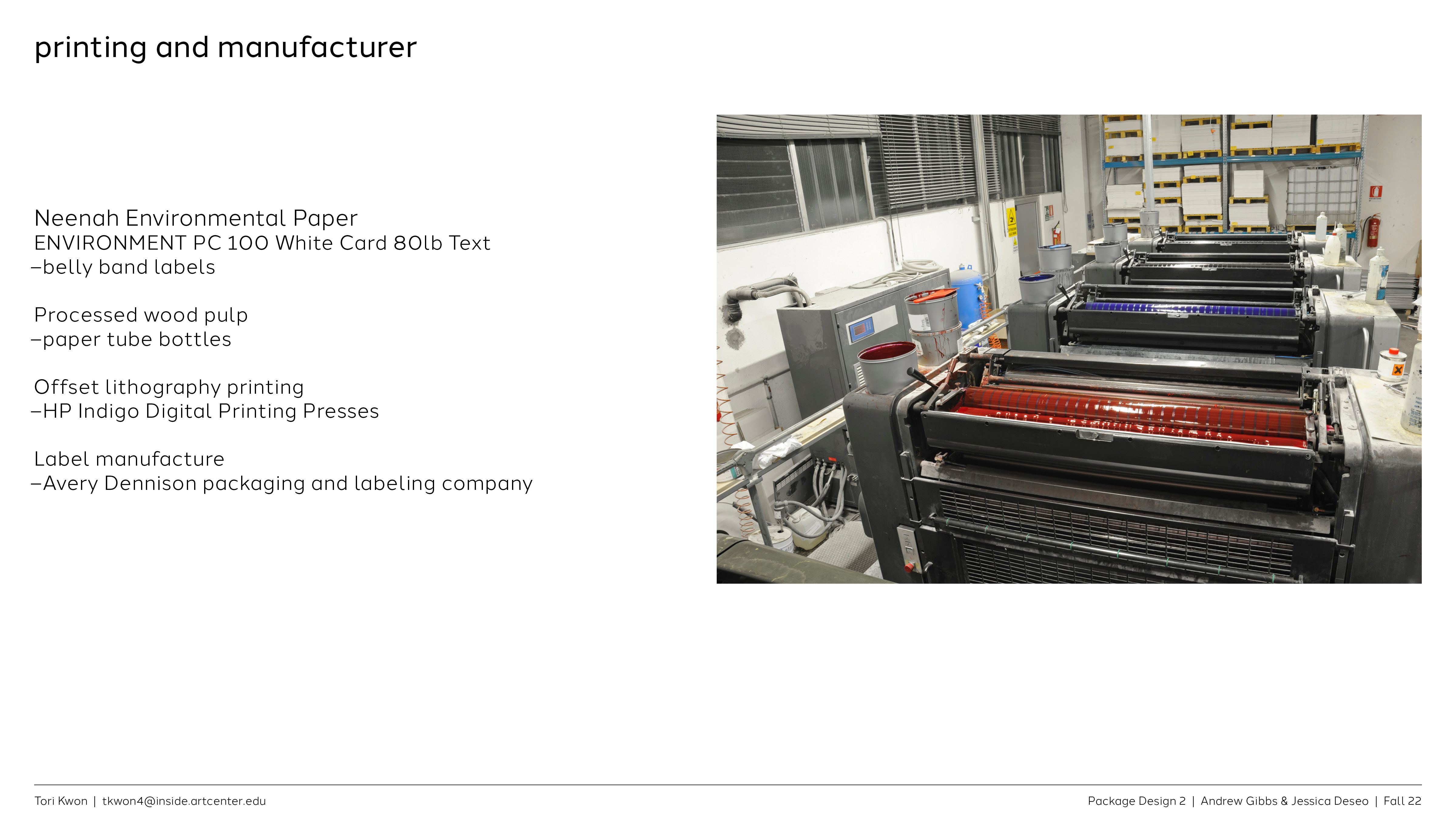 printing and manufacturer

Neenah Environmental Paper
ENVIRONMENT PC 100 White Card 80lb Text
–belly band labels

Processed wood pulp
–paper tube bottles

Offset lithography printing
–HP Indigo Digital Printing Presses

Label manufacture
–Avery Dennison packaging and labeling company

Tori Kwon | tkwon4@inside.artcenter.edu

Package Design 2 | Andrew Gibbs & Jessica Deseo | Fall 22